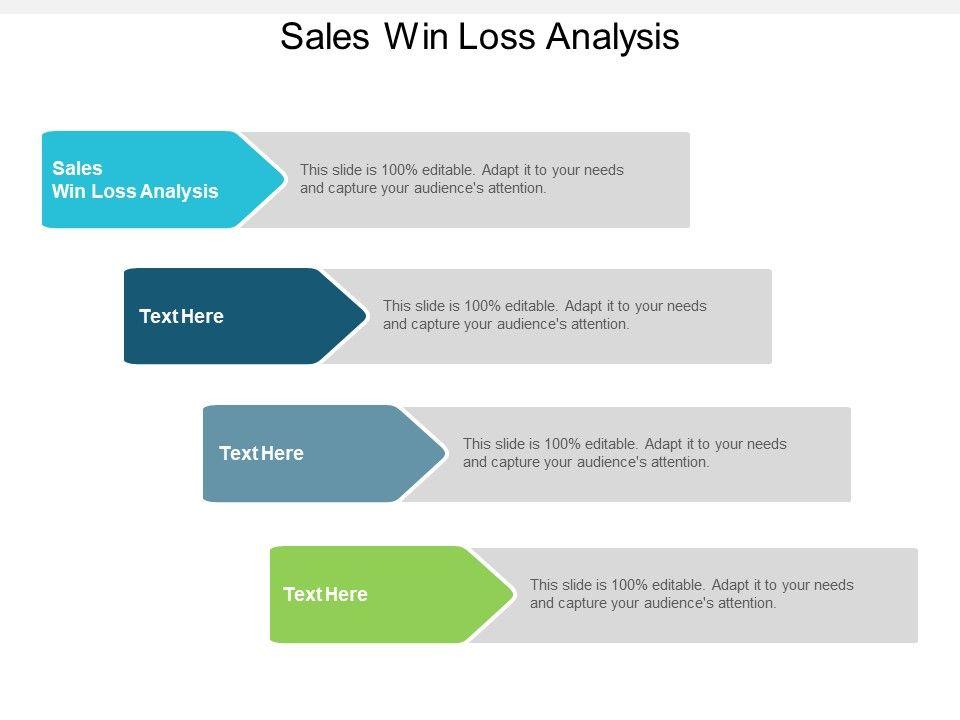 Sales Win Loss Analysis

Sales
Win Loss Analysis

This slide is 100% editable. Adapt it to your needs and capture your audience's attention.

Text Here

This slide is 100% editable. Adapt it to your needs and capture your audience's attention.

Text Here

This slide is 100% editable. Adapt it to your needs and capture your audience's attention.

Text Here

This slide is 100% editable. Adapt it to your needs and capture your audience's attention.